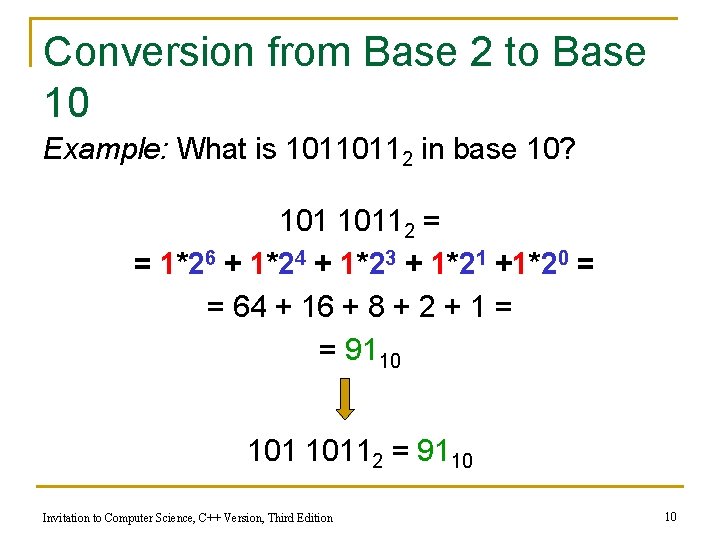 Conversion from Base 2 to Base 10

Example: What is $1011011_2$ in base 10?

$101\ 1011_2 =$

$= 1*2^6 + 1*2^4 + 1*2^3 + 1*2^1 + 1*2^0 =$

$= 64 + 16 + 8 + 2 + 1 =$

$= 91_{10}$

$101\ 1011_2 = 91_{10}$

Invitation to Computer Science, C++ Version, Third Edition

10